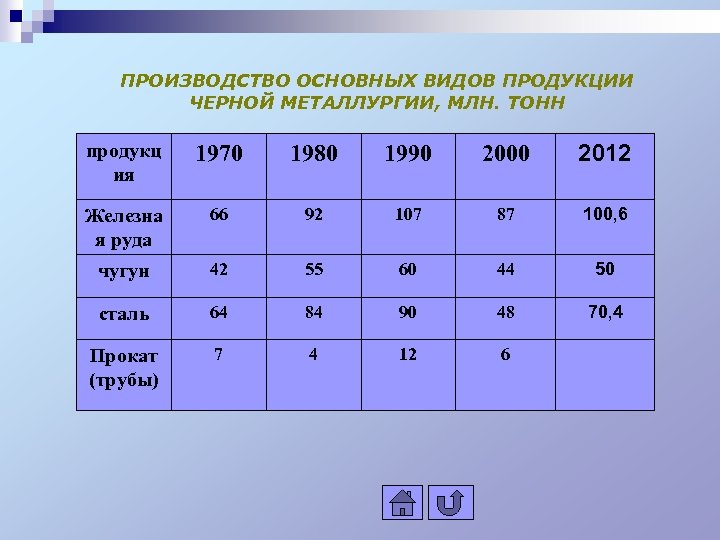 ПРОИЗВОДСТВО ОСНОВНЫХ ВИДОВ ПРОДУКЦИИ ЧЕРНОЙ МЕТАЛЛУРГИИ, МЛН. ТОНН

| продукция | 1970 | 1980 | 1990 | 2000 | 2012 |
|---|---|---|---|---|---|
| Железная руда | 66 | 92 | 107 | 87 | 100,6 |
| чугун | 42 | 55 | 60 | 44 | 50 |
| сталь | 64 | 84 | 90 | 48 | 70,4 |
| Прокат (трубы) | 7 | 4 | 12 | 6 | |